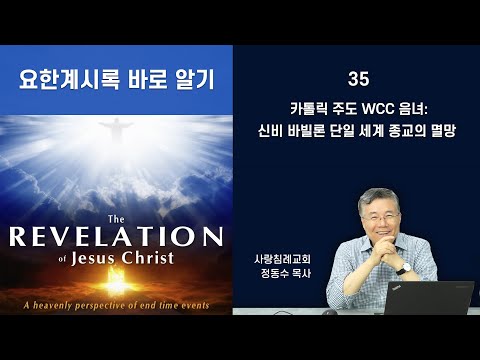 요한계시록 바로 알기

The
REVELATION
of Jesus Christ

A heavenly perspective of end time events

35

카톨릭 주도 WCC 음녀:
신비 바빌론 단일 세계 종교의 멸망

사랑침례교회
정동수 목사